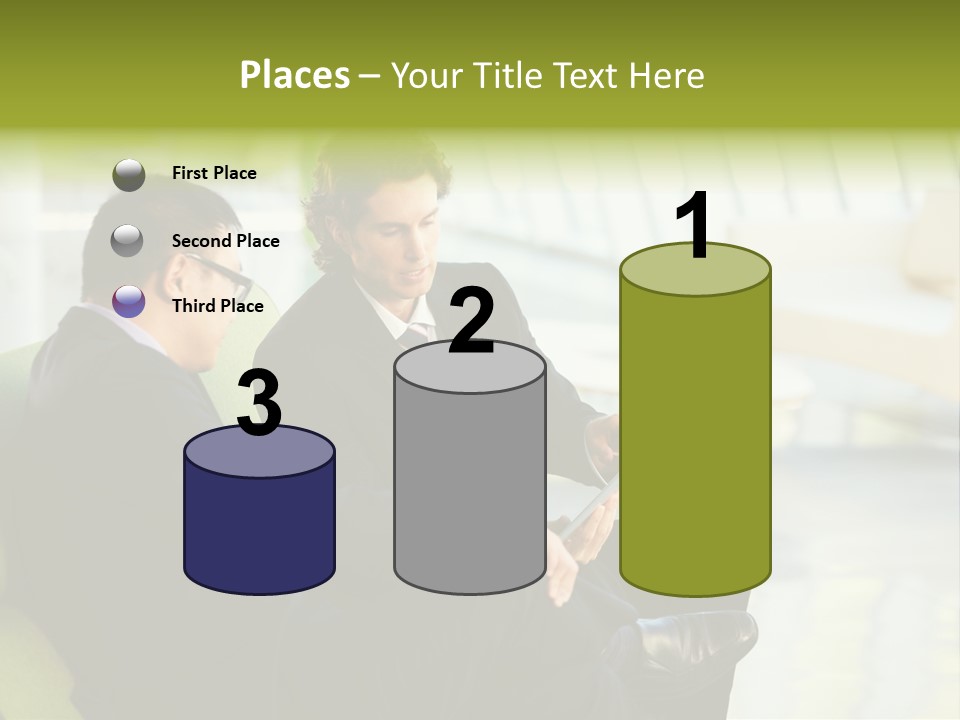 Places – Your Title Text Here

First Place

Second Place

Third Place

3

2

1